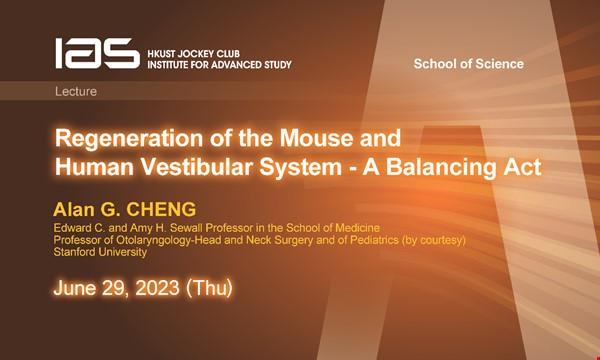 IAS HKUST JOCKEY CLUB INSTITUTE FOR ADVANCED STUDY

School of Science

Lecture

Regeneration of the Mouse and Human Vestibular System - A Balancing Act

Alan G. CHENG

Edward C. and Amy H. Sewall Professor in the School of Medicine
Professor of Otolaryngology-Head and Neck Surgery and of Pediatrics (by courtesy)
Stanford University

June 29, 2023 (Thu)